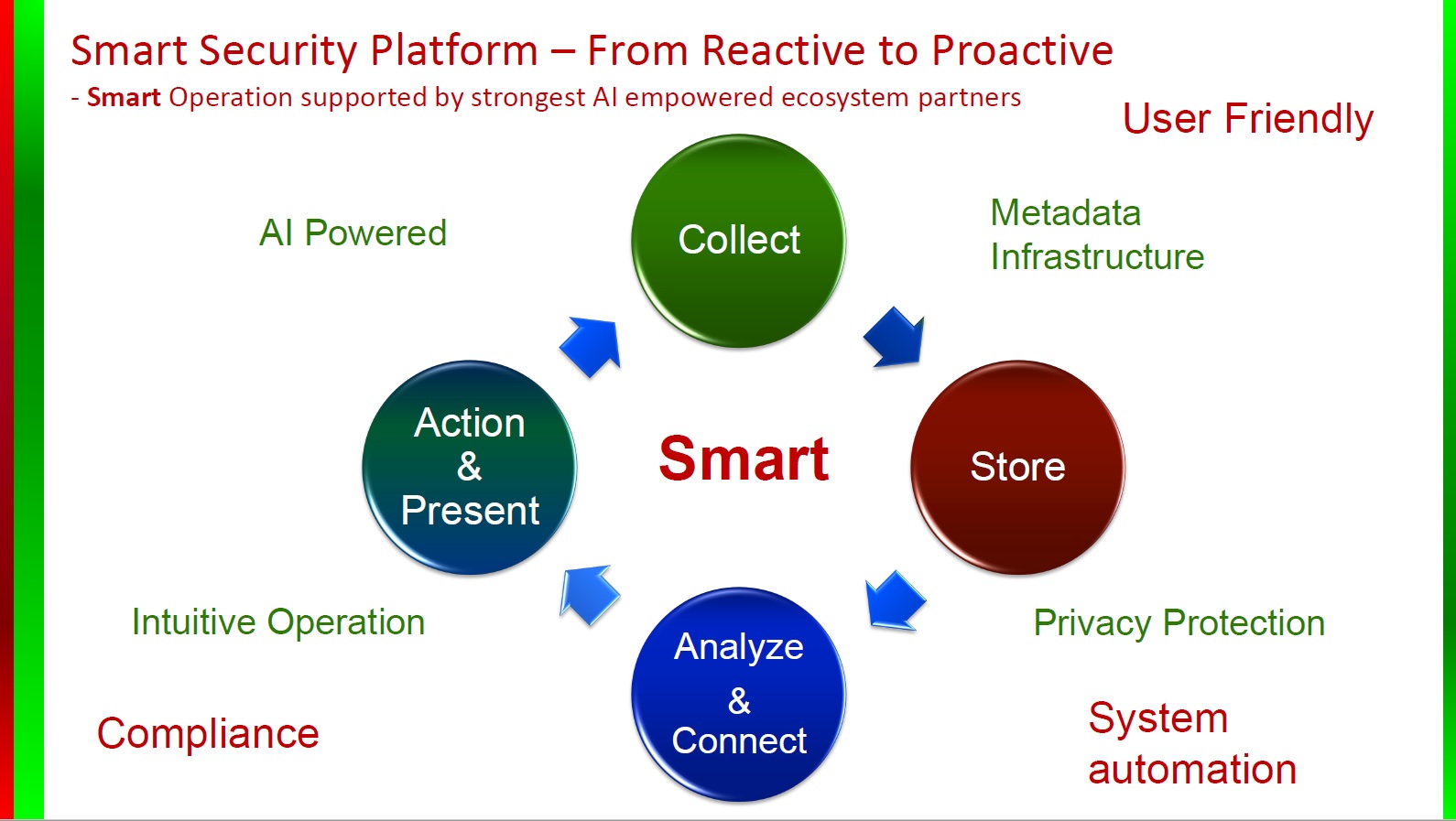 Smart Security Platform – From Reactive to Proactive

- Smart Operation supported by strongest AI empowered ecosystem partners

User Friendly

AI Powered

Collect

Metadata Infrastructure

Action & Present

Smart

Store

Intuitive Operation

Analyze & Connect

Privacy Protection

Compliance

System automation